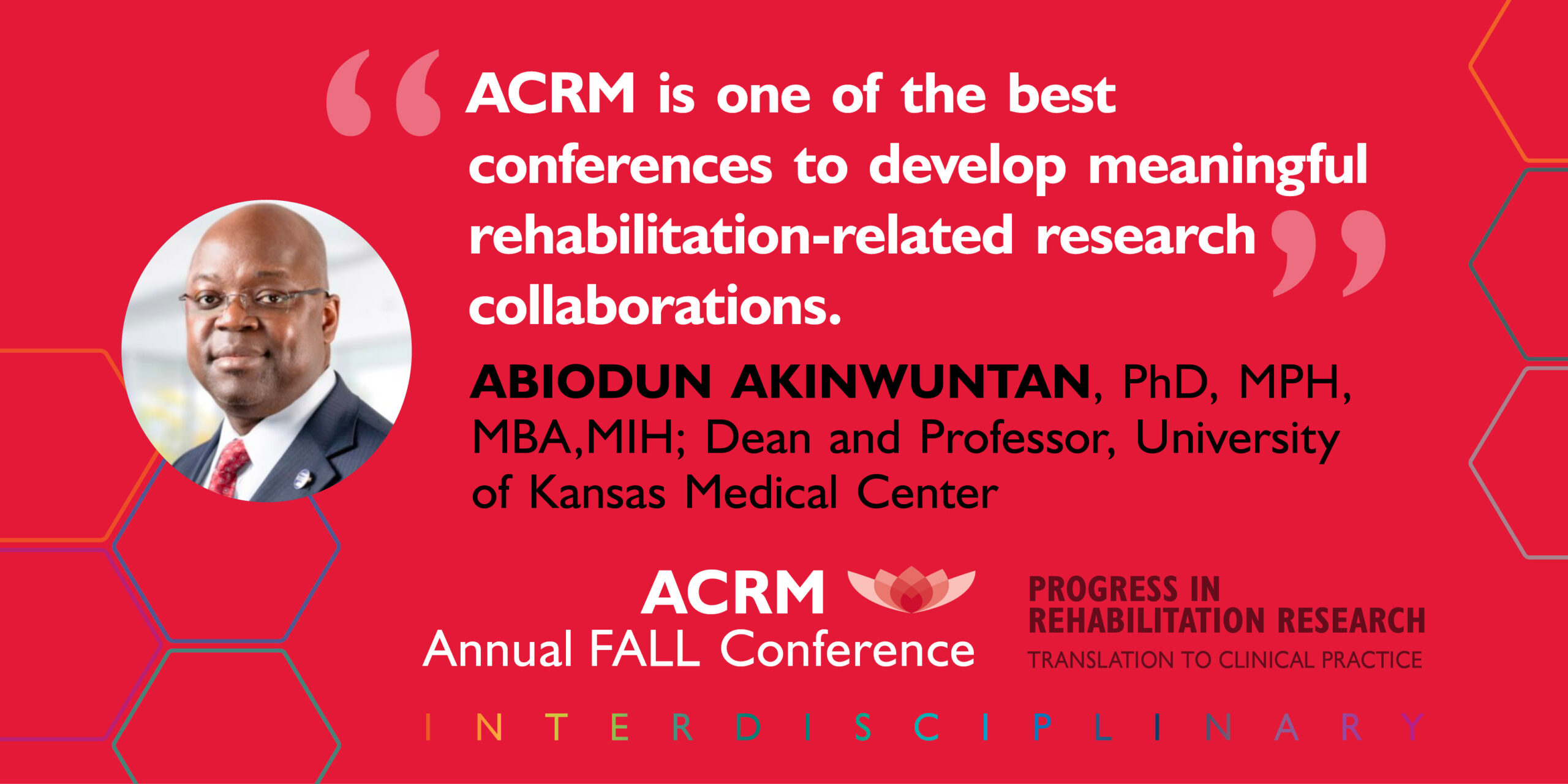 “ACRM is one of the best conferences to develop meaningful rehabilitation-related research collaborations.”

ABIODUN AKINWUNTAN, PhD, MPH, MBA,MIH; Dean and Professor, University of Kansas Medical Center

ACRM
Annual FALL Conference

PROGRESS IN REHABILITATION RESEARCH
TRANSLATION TO CLINICAL PRACTICE

INTERDISCIPLINARY